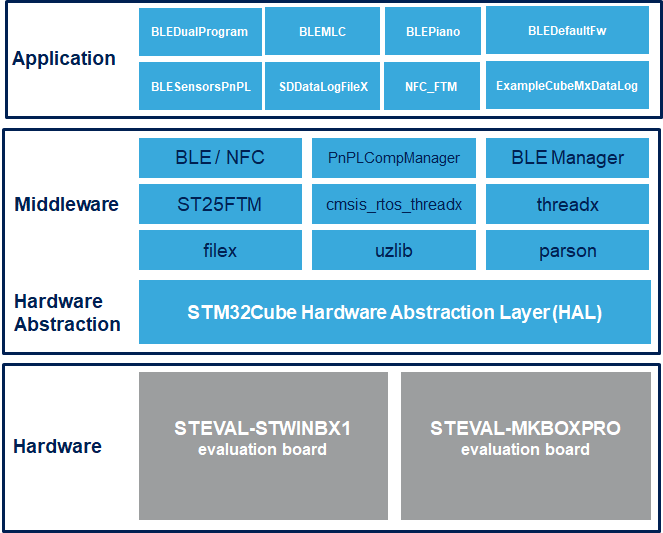 Application

BLEDualProgram
BLEMLC
BLEPiano
BLEDefaultFw
BLESensorsPnPL
SDDataLogFileX
NFC_FTM
ExampleCubeMxDataLog

Middleware

BLE / NFC
PnPLCompManager
BLE Manager
ST25FTM
cmsis_rtos_threadx
threadx
filex
uzlib
parson

Hardware Abstraction

STM32Cube Hardware Abstraction Layer (HAL)

Hardware

STEVAL-STWINBX1
evaluation board

STEVAL-MKBOXPRO
evaluation board